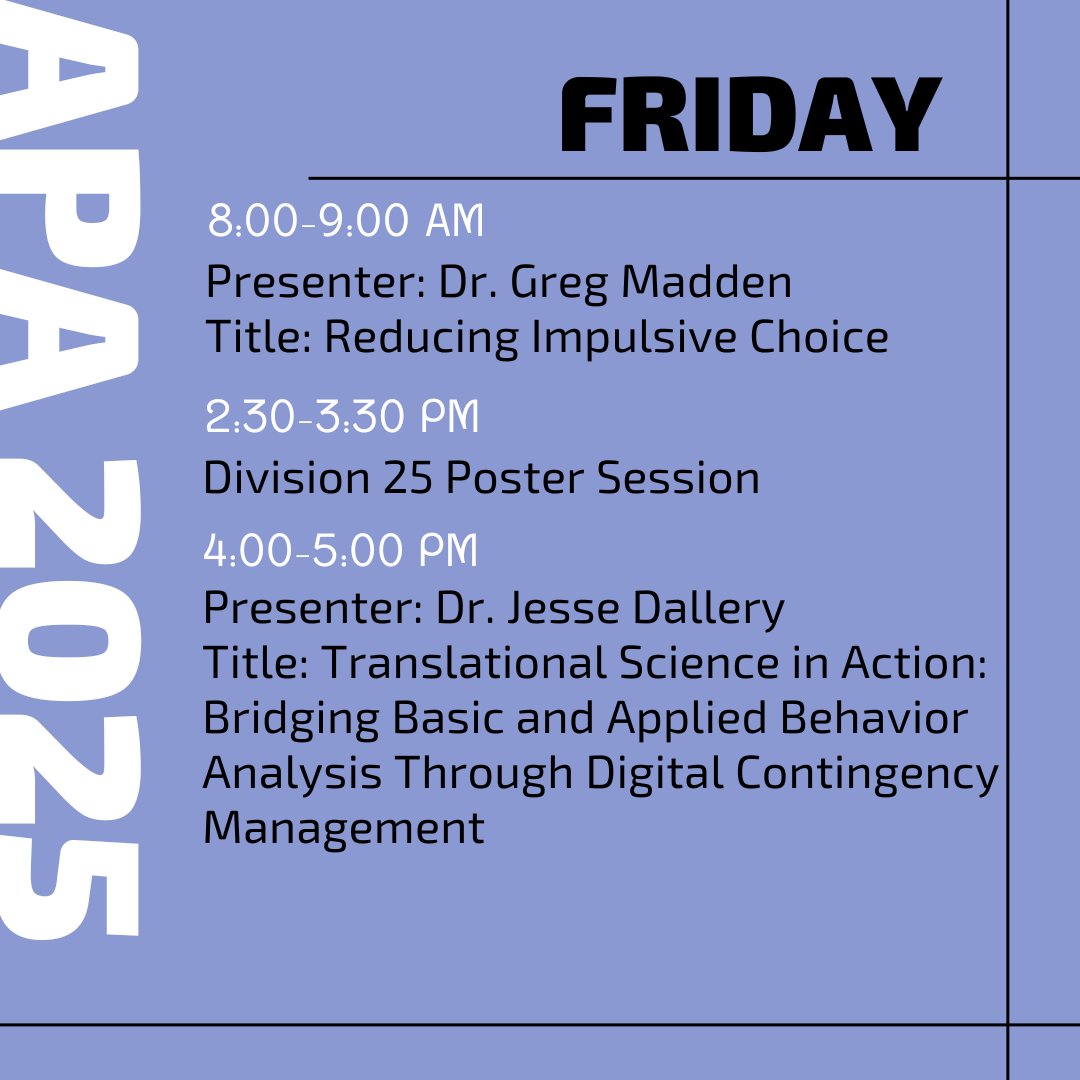 APA 2025

FRIDAY

8:00-9:00 AM
Presenter: Dr. Greg Madden
Title: Reducing Impulsive Choice

2:30-3:30 PM
Division 25 Poster Session

4:00-5:00 PM
Presenter: Dr. Jesse Dallery
Title: Translational Science in Action: Bridging Basic and Applied Behavior Analysis Through Digital Contingency Management